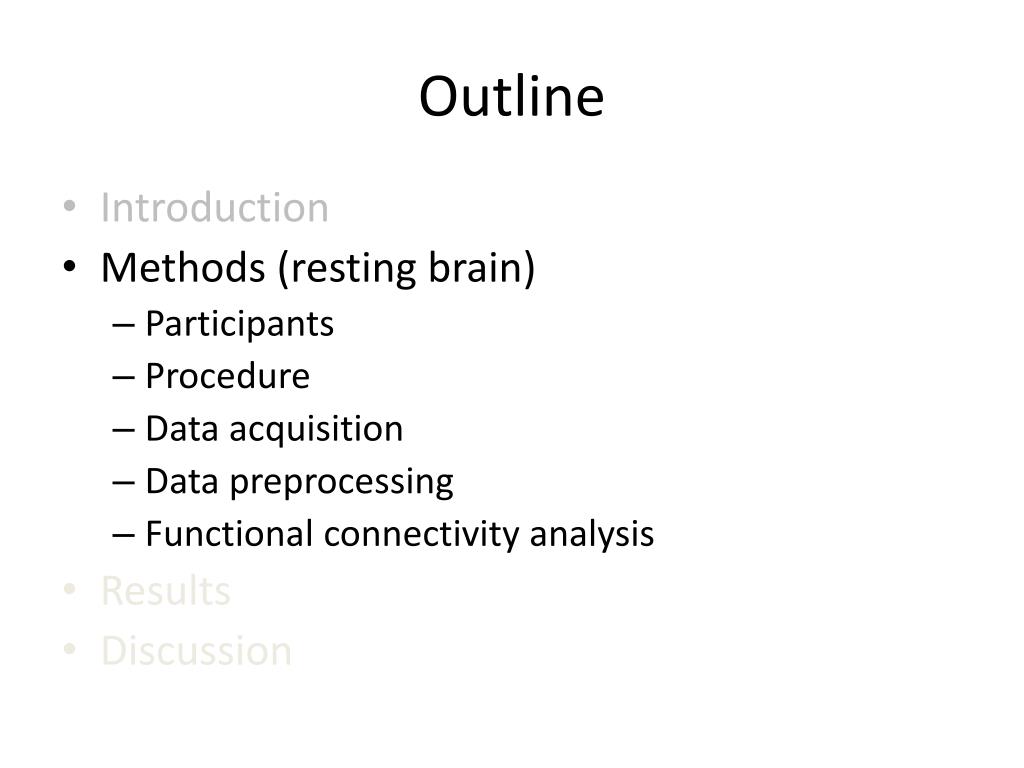 Outline

• Introduction
• Methods (resting brain)
– Participants
– Procedure
– Data acquisition
– Data preprocessing
– Functional connectivity analysis
• Results
• Discussion